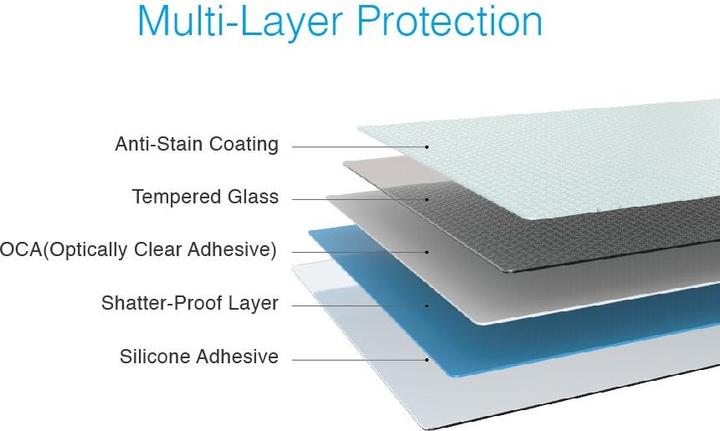 Multi-Layer Protection

Anti-Stain Coating

Tempered Glass

OCA(Optically Clear Adhesive)

Shatter-Proof Layer

Silicone Adhesive